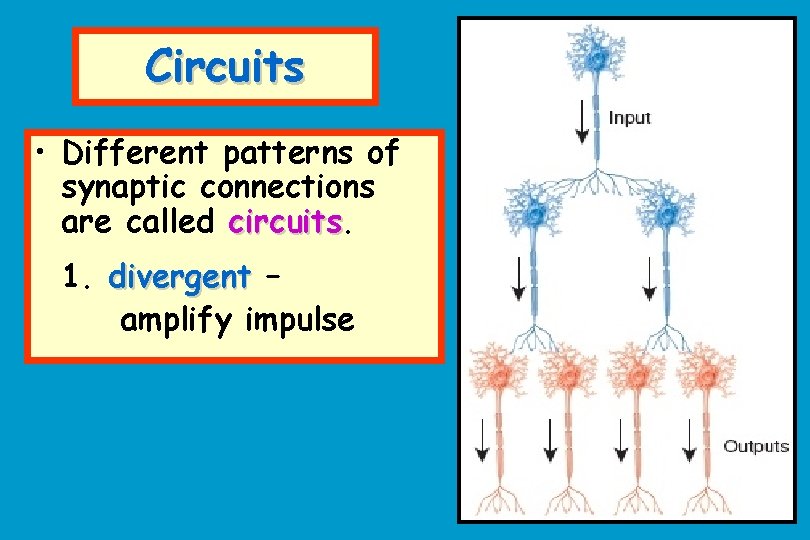 Circuits

• Different patterns of synaptic connections are called circuits.

1. divergent – amplify impulse

Input

Outputs